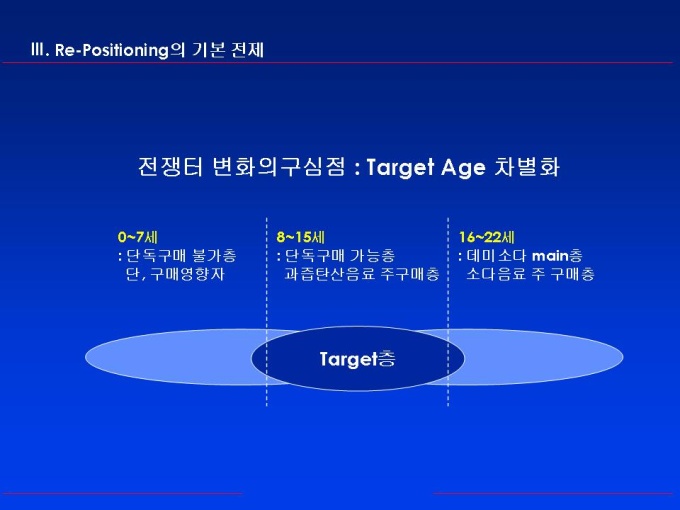 Ⅲ. Re-Positioning의 기본 전제

전쟁터 변화의구심점 : Target Age 차별화

0~7세
: 단독구매 불가층
단, 구매영향자

8~15세
: 단독구매 가능층
과즙탄산음료 주구매층

16~22세
: 데미소다 main층
소다음료 주 구매층

Target층